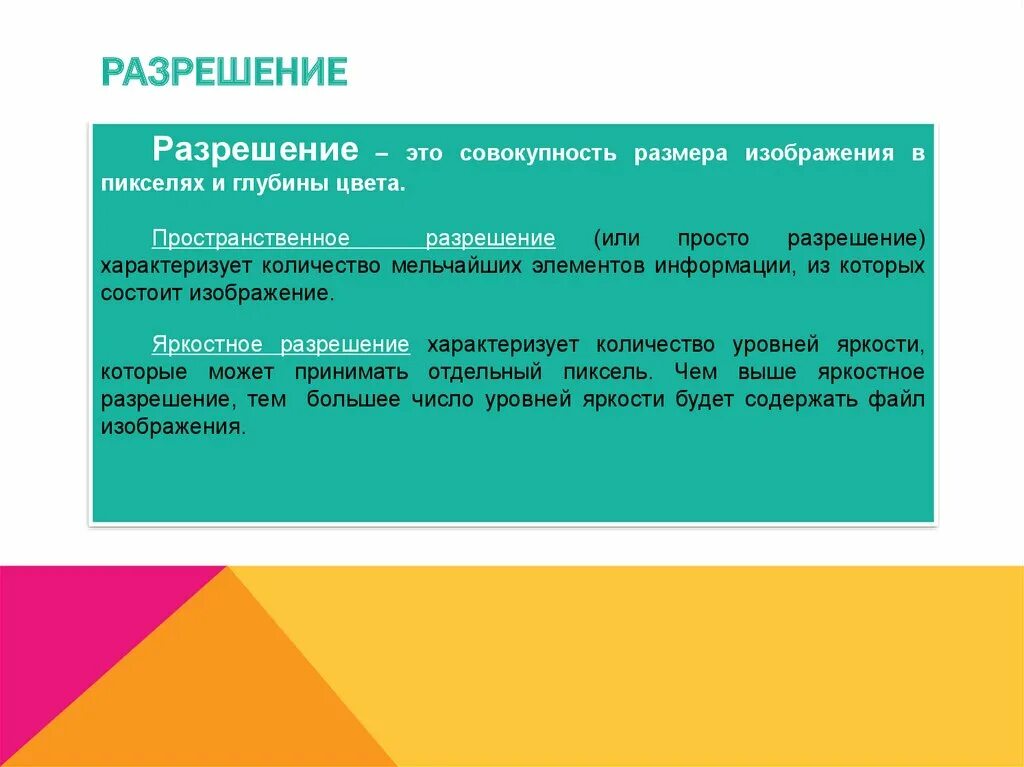 РАЗРЕШЕНИЕ

Разрешение – это совокупность размера изображения в пикселях и глубины цвета.

Пространственное разрешение (или просто разрешение) характеризует количество мельчайших элементов информации, из которых состоит изображение.

Яркостное разрешение характеризует количество уровней яркости, которые может принимать отдельный пиксель. Чем выше яркостное разрешение, тем большее число уровней яркости будет содержать файл изображения.